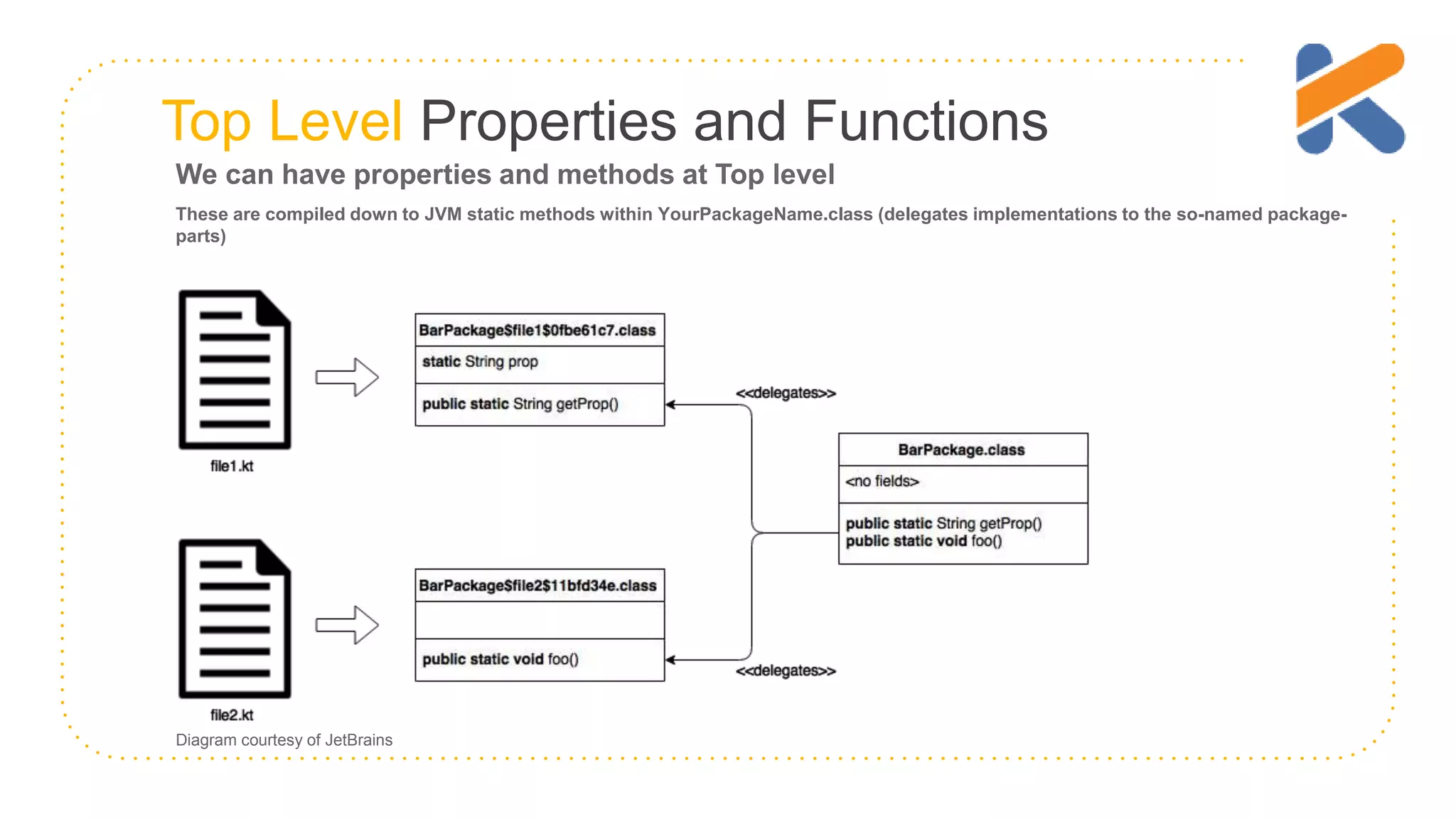 Top Level Properties and Functions

We can have properties and methods at Top level

These are compiled down to JVM static methods within YourPackageName.class (delegates implementations to the so-named package-parts)

file1.kt

BarPackage$file1$0fbe61c7.class

static String prop

public static String getProp()

<<delegates>>

BarPackage.class

<no fields>

public static String getProp()
public static void foo()

file2.kt

BarPackage$file2$11bfd34e.class

public static void foo()

<<delegates>>

Diagram courtesy of JetBrains